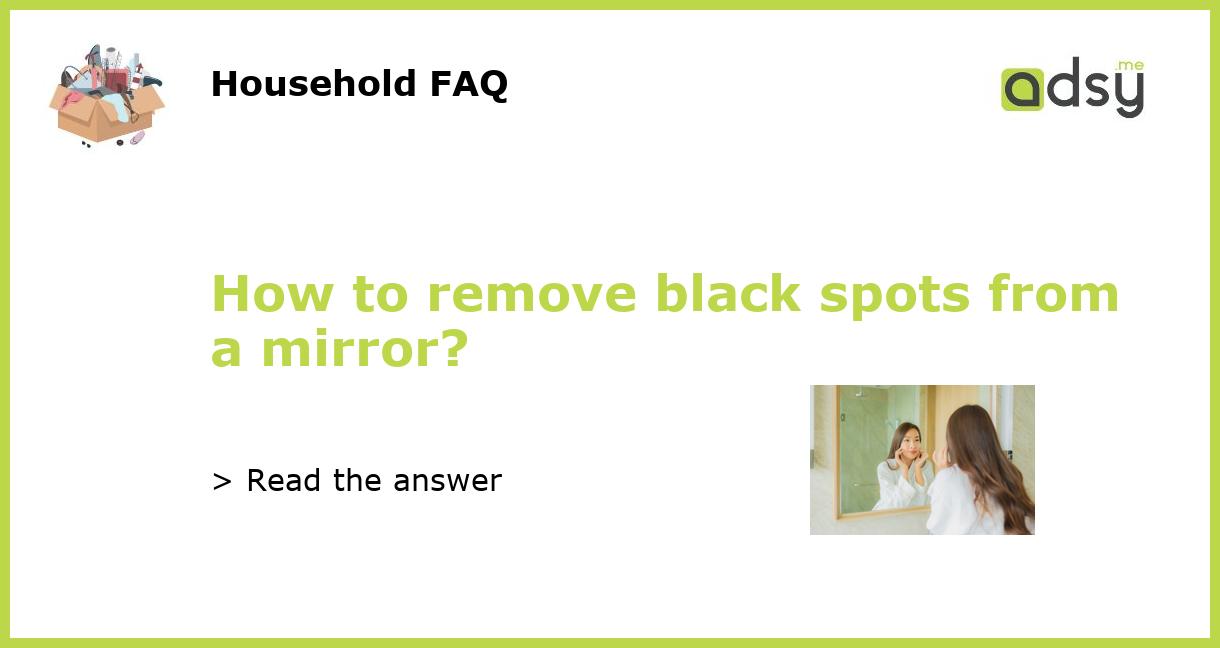 Household FAQ

adsy.me

How to remove black spots from a mirror?

> Read the answer